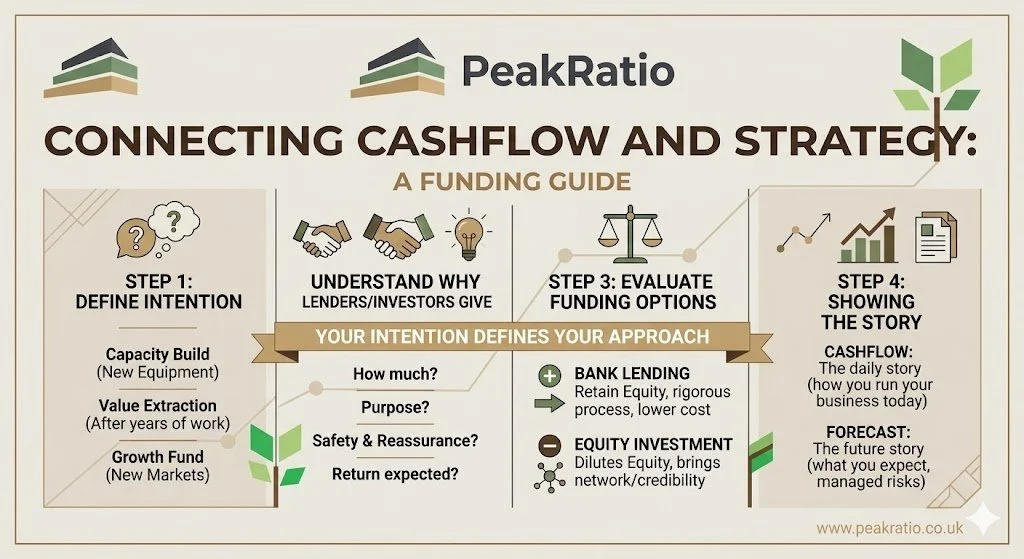 PeakRatio

CONNECTING CASHFLOW AND STRATEGY:

A FUNDING GUIDE

STEP 1: DEFINE INTENTION

Capacity Build (New Equipment)

Value Extraction (After years of work)

Growth Fund (New Markets)

UNDERSTAND WHY LENDERS/INVESTORS GIVE

YOUR INTENTION DEFINES YOUR APPROACH

How much?

Purpose?

Safety & Reassurance?

Return expected?

STEP 3: EVALUATE FUNDING OPTIONS

BANK LENDING
Retain Equity, rigorous process, lower cost

EQUITY INVESTMENT
Dilutes Equity, brings network/credibility

STEP 4: SHOWING THE STORY

CASHFLOW:
The daily story (how you run your business today)

FORECAST:
The future story (what you expect, managed risks)

www.peakratio.co.uk